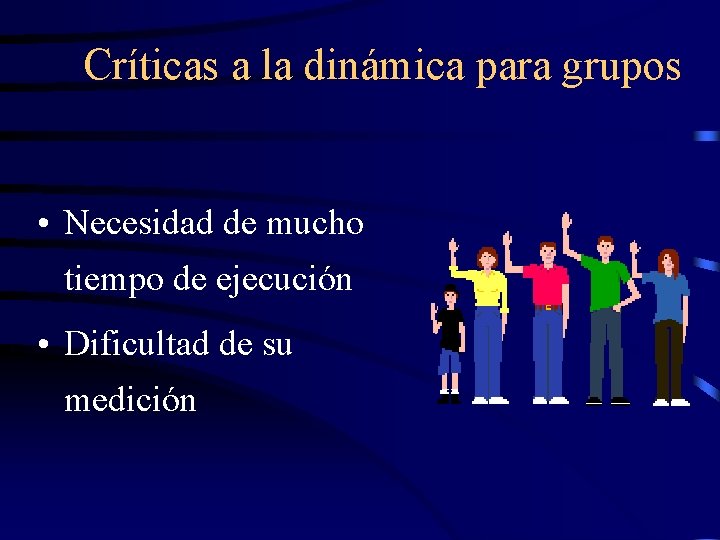 Críticas a la dinámica para grupos

• Necesidad de mucho tiempo de ejecución
• Dificultad de su medición